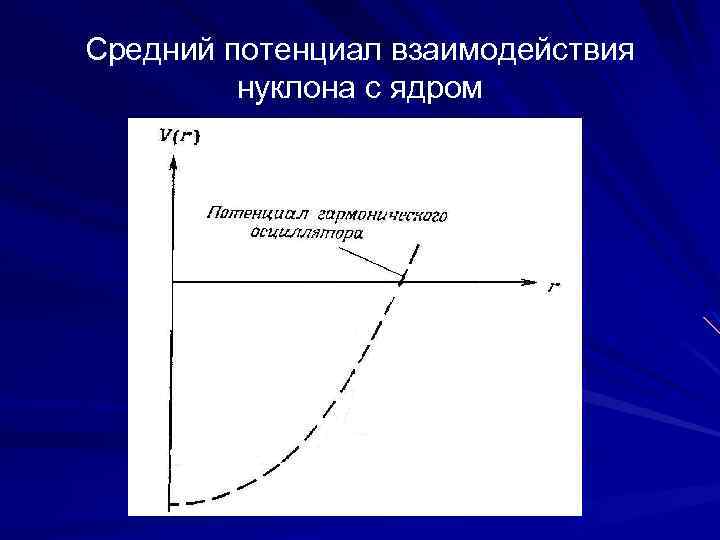 Средний потенциал взаимодействия нуклона с ядром

$V(r)$

Потенциал гармонического осциллятора

$r$